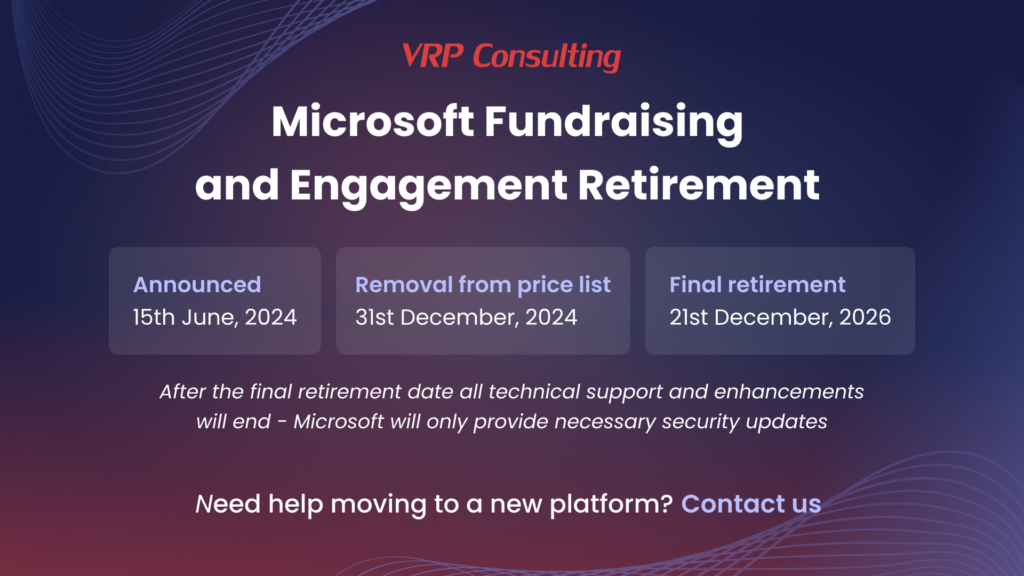 VRP Consulting

Microsoft Fundraising and Engagement Retirement

Announced
15th June, 2024

Removal from price list
31st December, 2024

Final retirement
21st December, 2026

After the final retirement date all technical support and enhancements will end - Microsoft will only provide necessary security updates

Need help moving to a new platform? Contact us